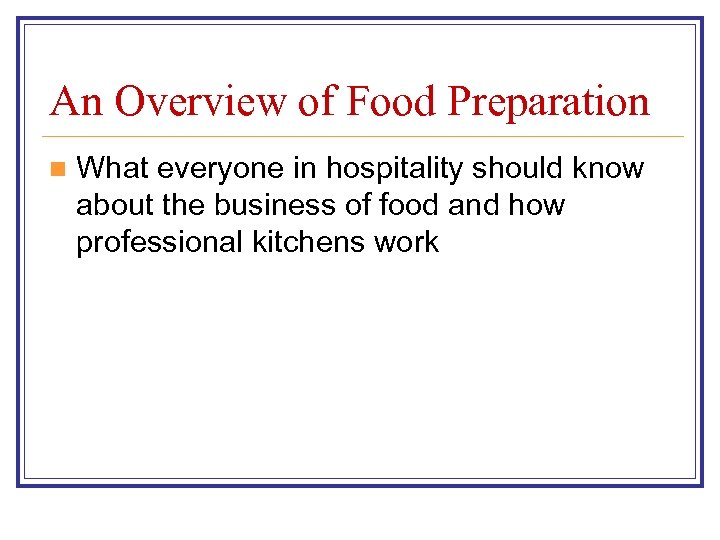 An Overview of Food Preparation

What everyone in hospitality should know about the business of food and how professional kitchens work